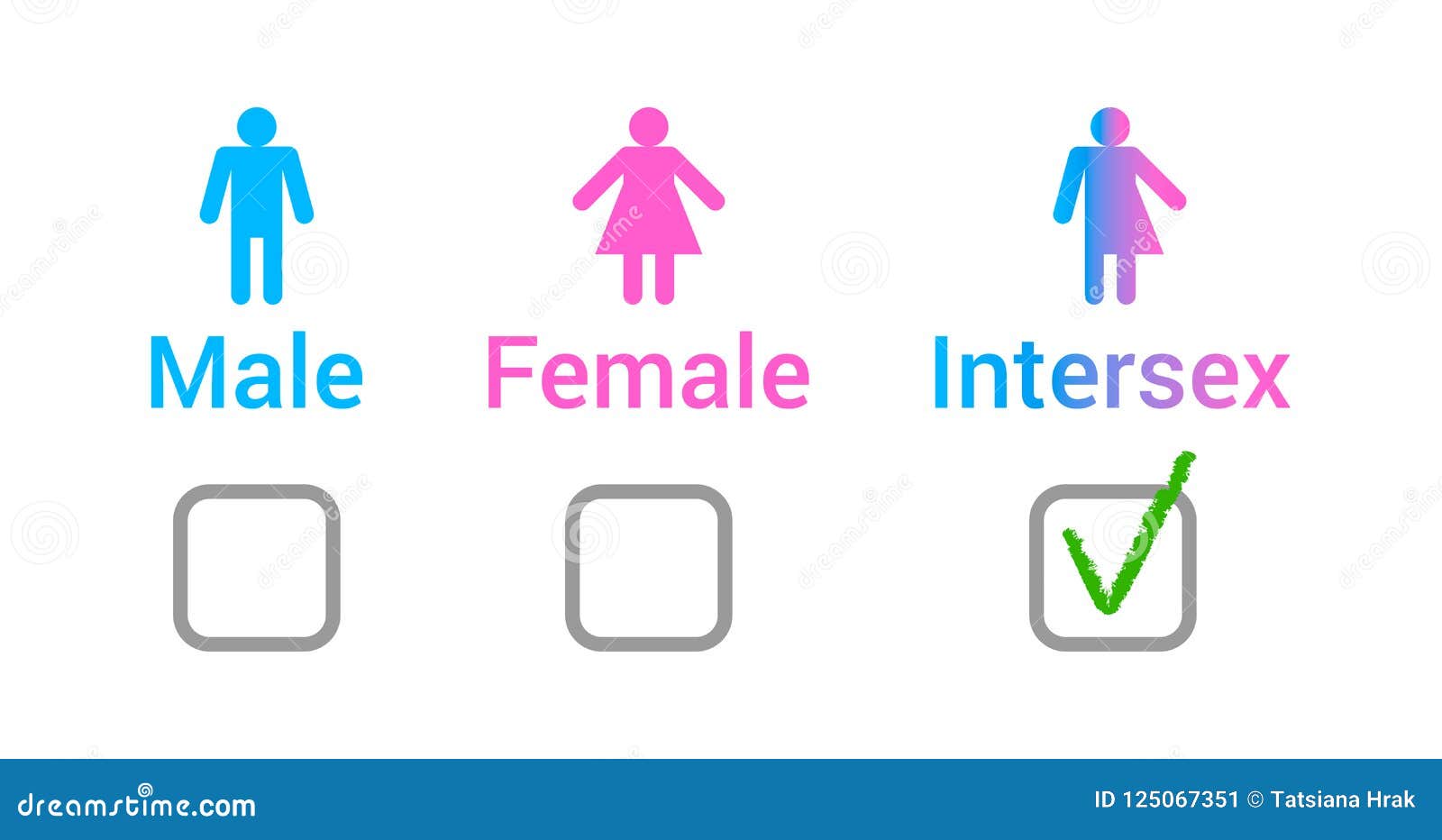 Male Female Intersex

dreamstime.com

ID 125067351 © Tatsiana Hrak